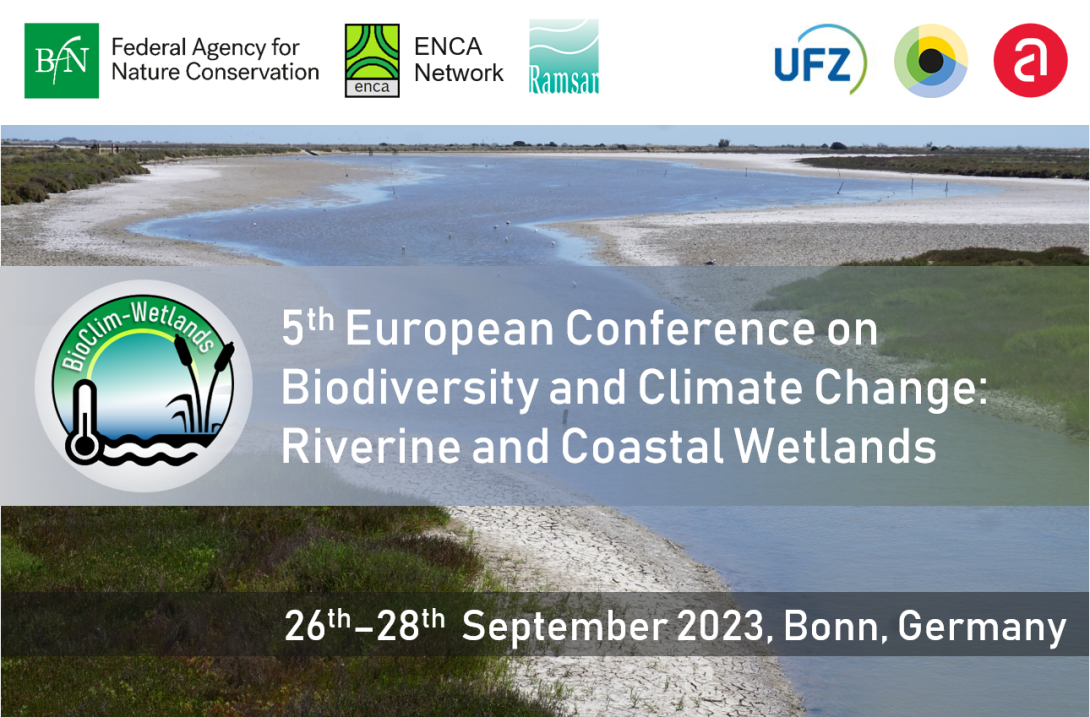 BfN Federal Agency for Nature Conservation

enca ENCA Network

Ramsar

UFZ

a

BioClim-Wetlands

5$^{th}$ European Conference on Biodiversity and Climate Change: Riverine and Coastal Wetlands

26$^{th}$–28$^{th}$ September 2023, Bonn, Germany